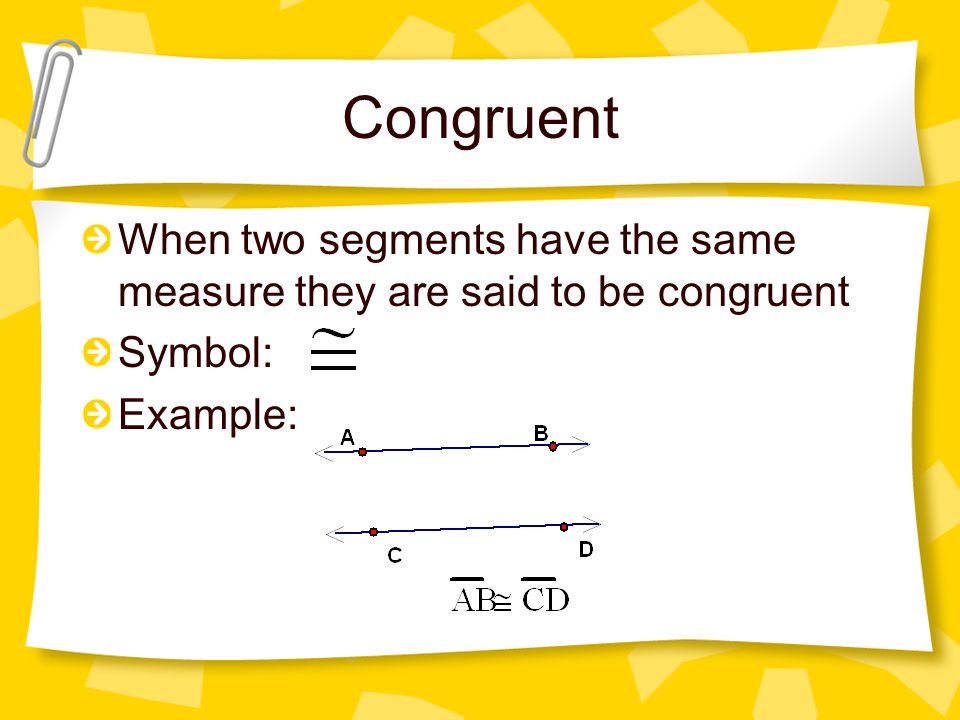 Congruent

When two segments have the same measure they are said to be congruent

Symbol: $\cong$

Example:

A B

C D

$\overline{AB} \cong \overline{CD}$